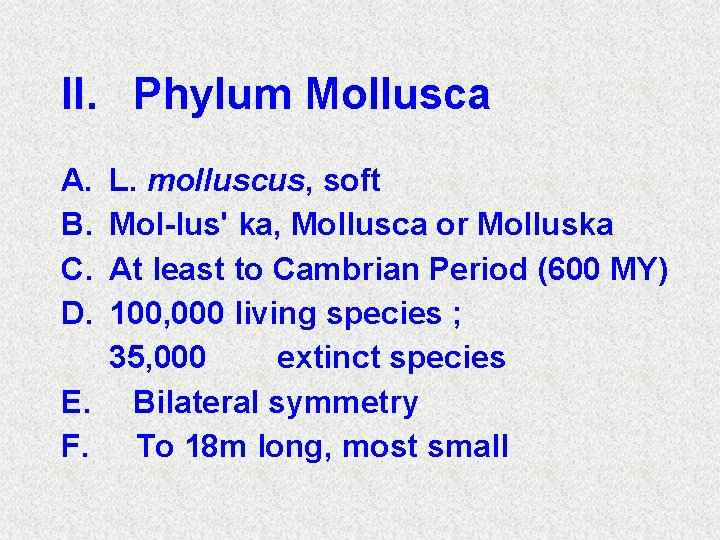 II. Phylum Mollusca

A. L. molluscus, soft
B. Mol-lus' ka, Mollusca or Molluska
C. At least to Cambrian Period (600 MY)
D. 100,000 living species ;
35,000 extinct species
E. Bilateral symmetry
F. To 18m long, most small